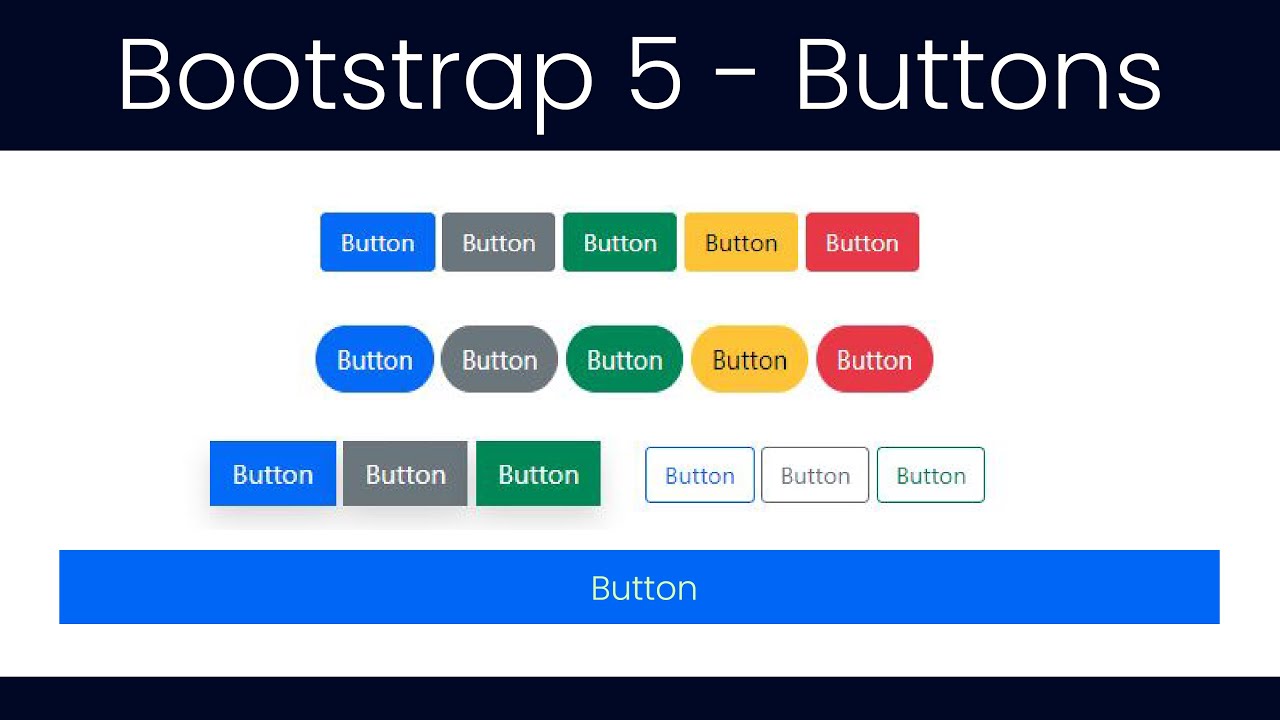 Bootstrap 5 - Buttons

Button Button Button Button Button

Button Button Button Button Button

Button Button Button Button Button Button

Button